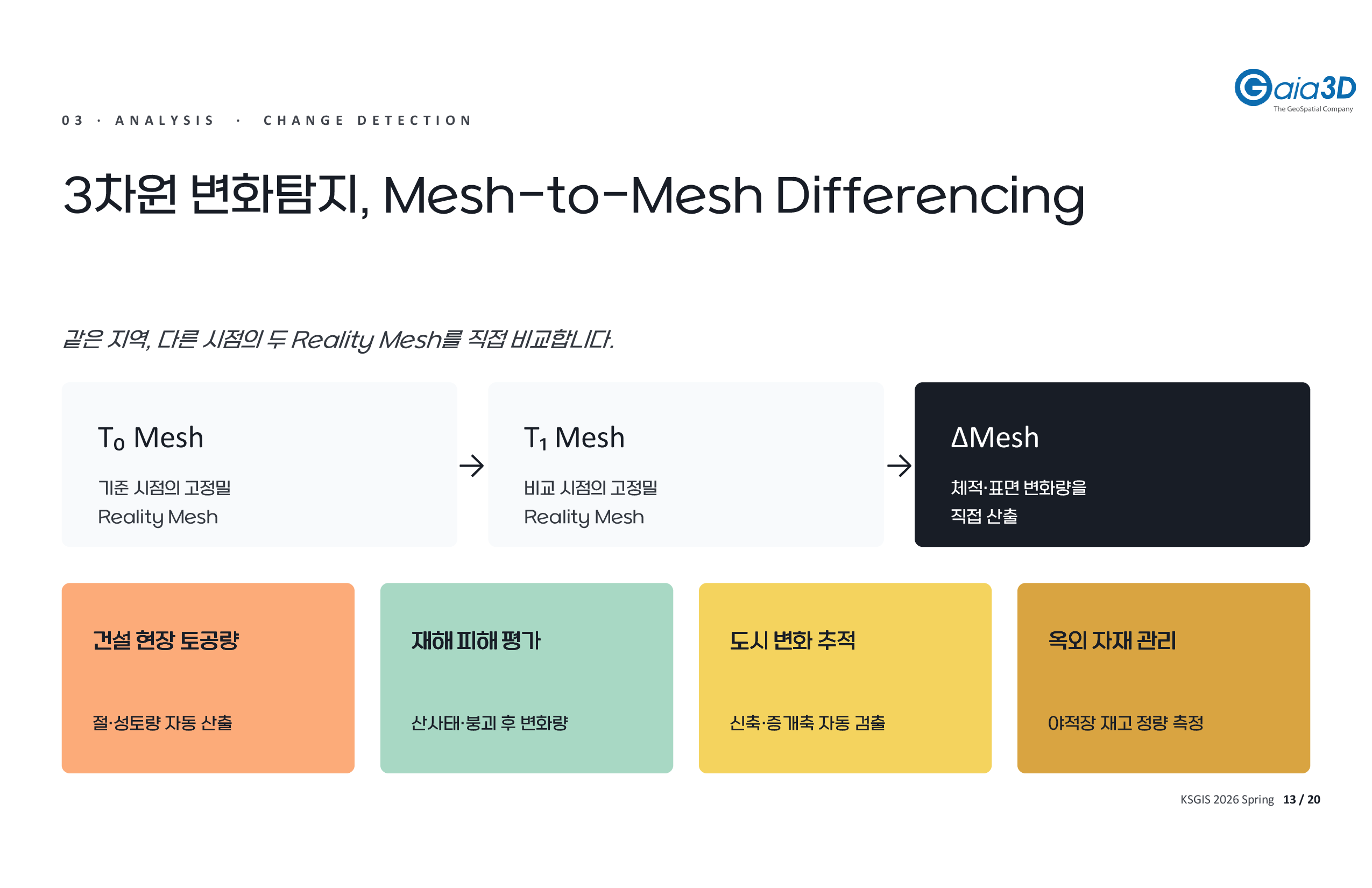 Gaia3D
The GeoSpatial Company

03 · ANALYSIS · CHANGE DETECTION

3차원 변화탐지, Mesh-to-Mesh Differencing

같은 지역, 다른 시점의 두 Reality Mesh를 직접 비교합니다.

$T_0$ Mesh

기준 시점의 고정밀
Reality Mesh

→

$T_1$ Mesh

비교 시점의 고정밀
Reality Mesh

→

ΔMesh

체적·표면 변화량을
직접 산출

건설 현장 토공량

절·성토량 자동 산출

재해 피해 평가

산사태·붕괴 후 변화량

도시 변화 추적

신축·증개축 자동 검출

옥외 자재 관리

야적장 재고 정량 측정

KSGIS 2026 Spring 13 / 20